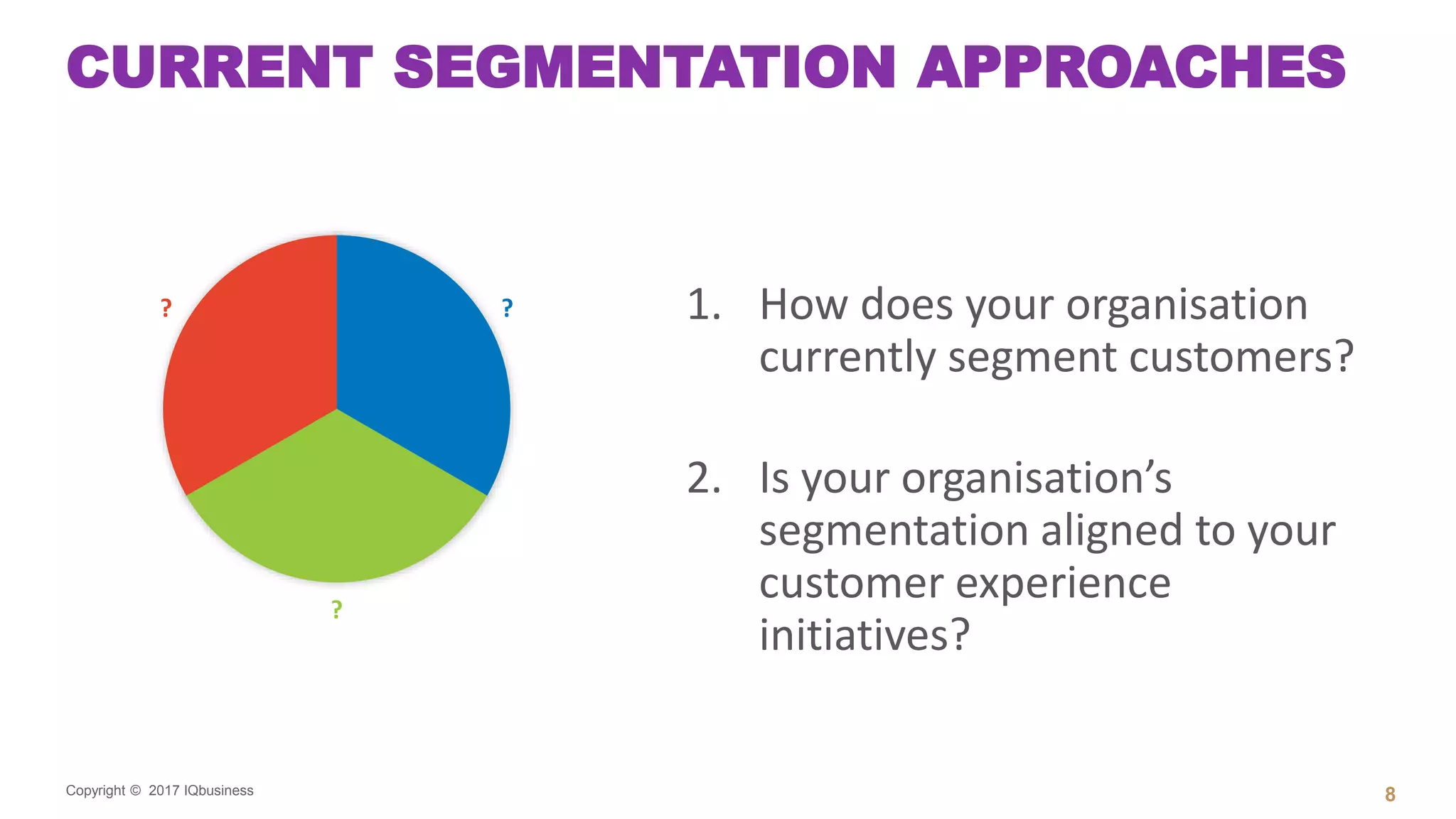 CURRENT SEGMENTATION APPROACHES

?

?

?

1. How does your organisation currently segment customers?

2. Is your organisation's segmentation aligned to your customer experience initiatives?

Copyright © 2017 IQbusiness

8